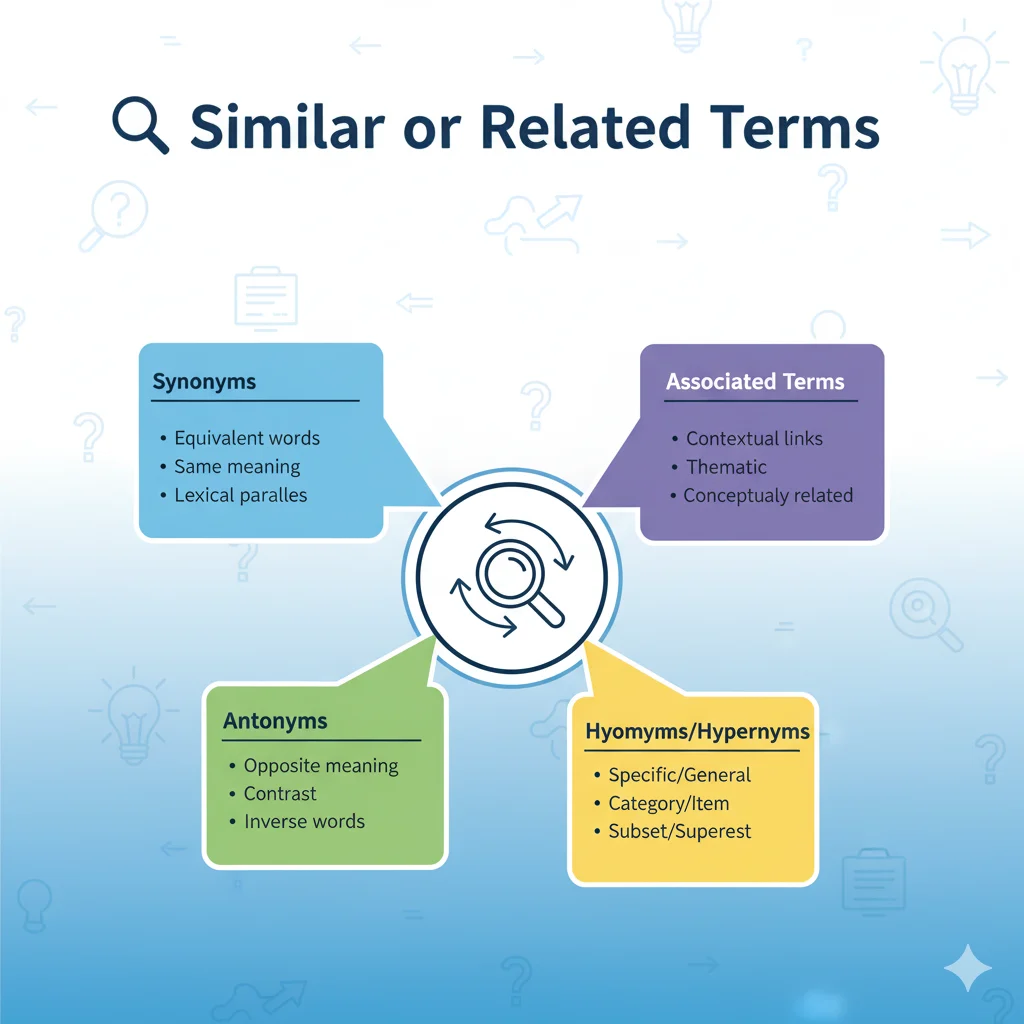 Similar or Related Terms

Synonyms
• Equivalent words
• Same meaning
• Lexical paralles

Associated Terms
• Contextual links
• Thematic
• Conceptualy related

Antonyms
• Opposite meaning
• Contrast
• Inverse words

Hyomyms/Hypernyms
• Specific/General
• Category/Item
• Subset/Superest